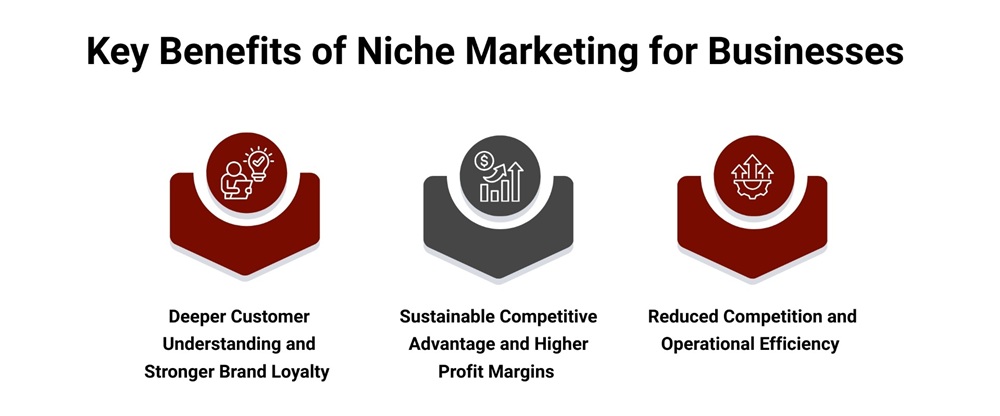 Key Benefits of Niche Marketing for Businesses

Deeper Customer Understanding and Stronger Brand Loyalty

Sustainable Competitive Advantage and Higher Profit Margins

Reduced Competition and Operational Efficiency